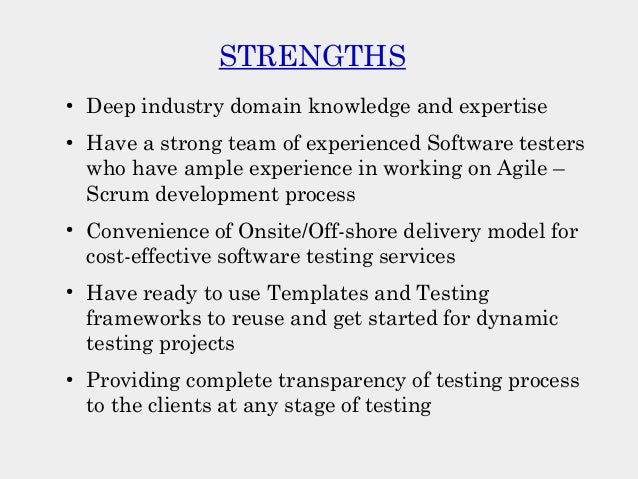 STRENGTHS

• Deep industry domain knowledge and expertise

• Have a strong team of experienced Software testers who have ample experience in working on Agile – Scrum development process

• Convenience of Onsite/Off-shore delivery model for cost-effective software testing services

• Have ready to use Templates and Testing frameworks to reuse and get started for dynamic testing projects

• Providing complete transparency of testing process to the clients at any stage of testing